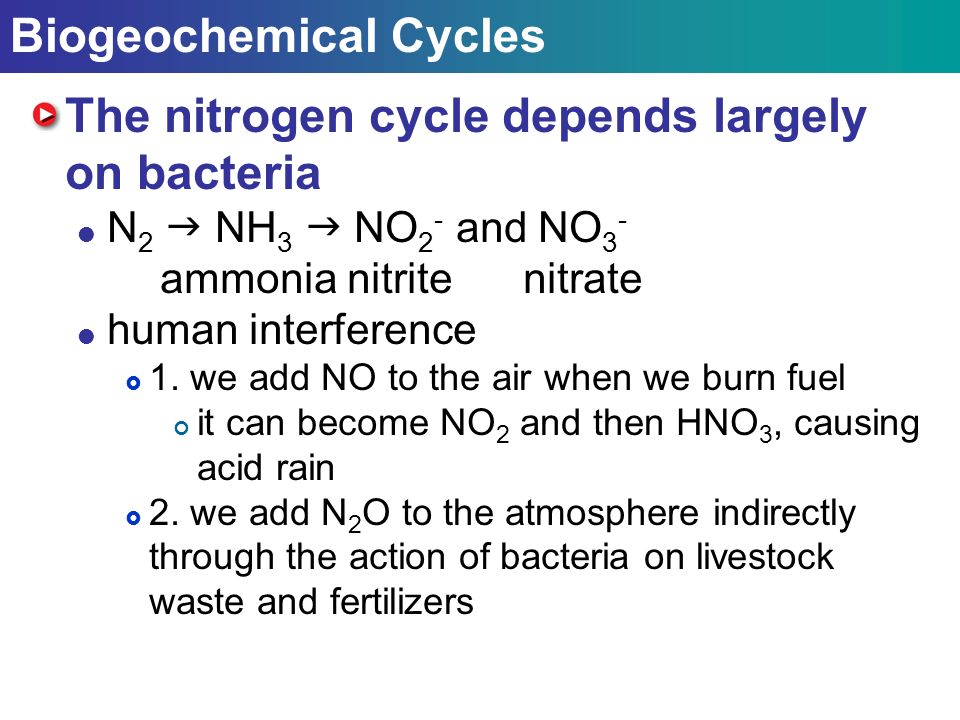 Biogeochemical Cycles

The nitrogen cycle depends largely on bacteria

$N_2 \rightarrow NH_3 \rightarrow NO_2^-$ and $NO_3^-$
ammonia nitrite nitrate

human interference

1. we add NO to the air when we burn fuel

it can become $NO_2$ and then $HNO_3$, causing acid rain

2. we add $N_2O$ to the atmosphere indirectly through the action of bacteria on livestock waste and fertilizers